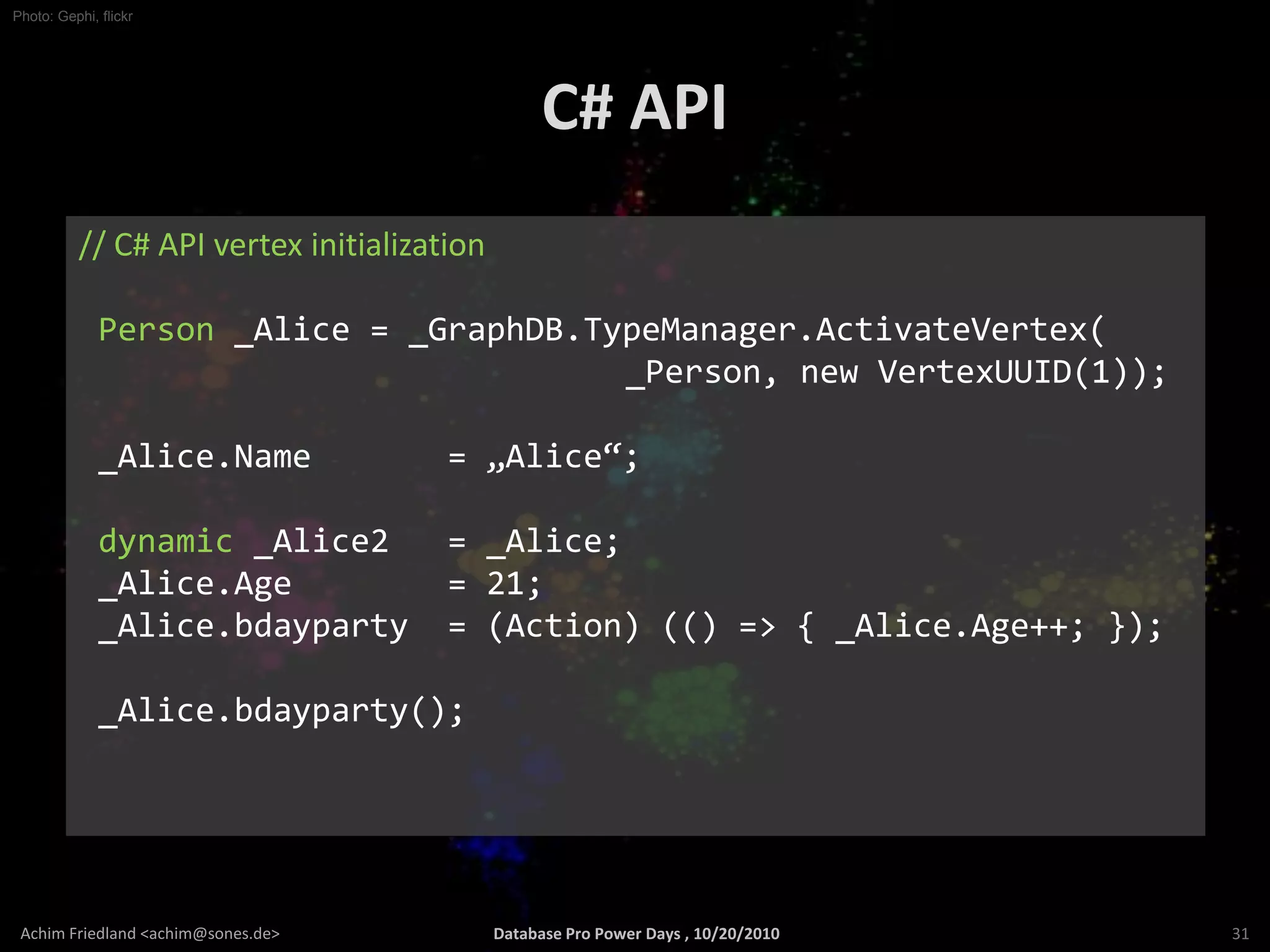 Photo: Gephi, flickr

C# API

// C# API vertex initialization

Person _Alice = _GraphDB.TypeManager.ActivateVertex(
_Person, new VertexUUID(1));

_Alice.Name = „Alice“;

dynamic _Alice2 = _Alice;
_Alice.Age = 21;
_Alice.bdayparty = (Action) (() => { _Alice.Age++; });

_Alice.bdayparty();

Achim Friedland <achim@sones.de>

Database Pro Power Days , 10/20/2010

31